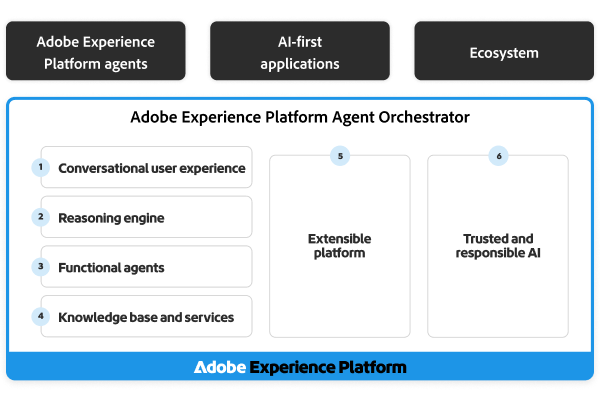 Adobe Experience Platform agents

AI-first applications

Ecosystem

Adobe Experience Platform Agent Orchestrator

1 Conversational user experience

2 Reasoning engine

3 Functional agents

4 Knowledge base and services

5 Extensible platform

6 Trusted and responsible AI

Adobe Experience Platform